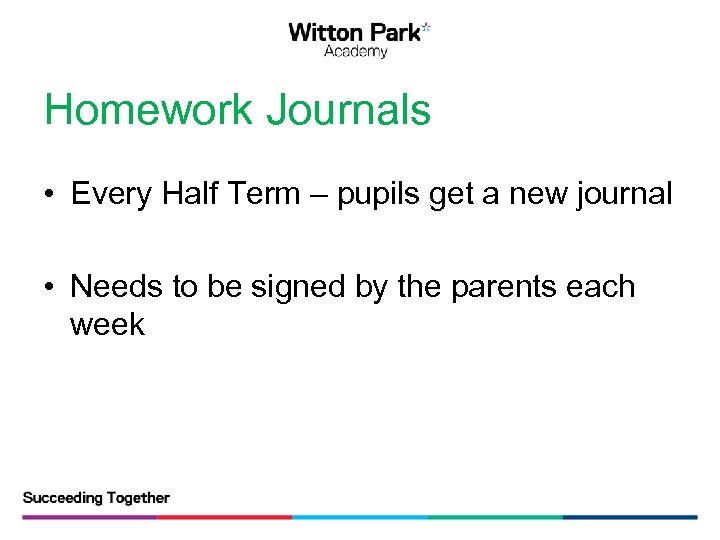 Witton Park
Academy

Homework Journals

• Every Half Term – pupils get a new journal

• Needs to be signed by the parents each week

Succeeding Together